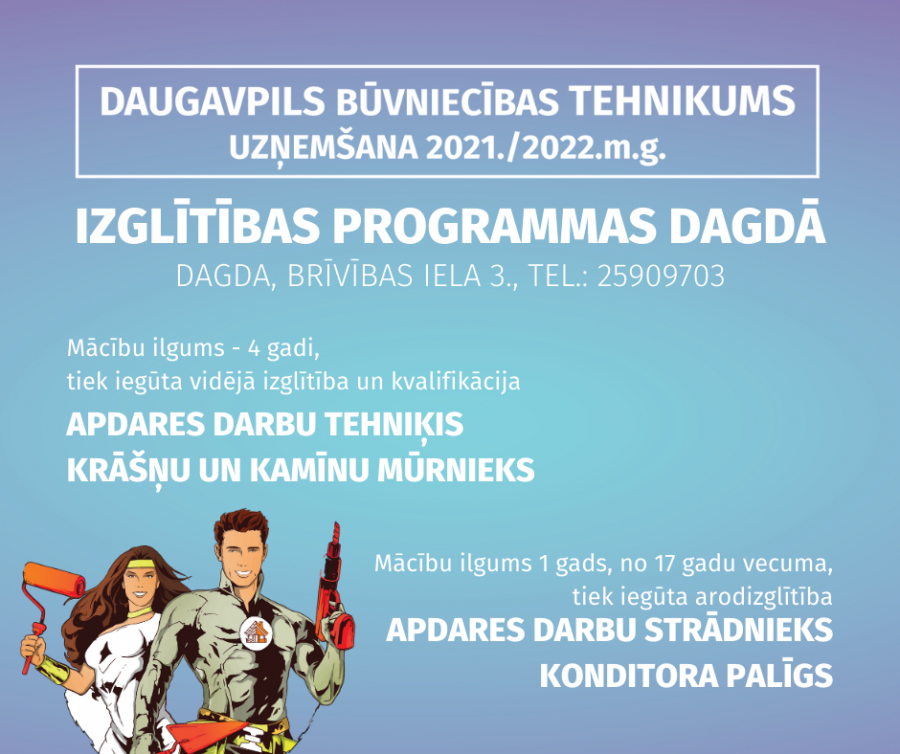 DAUGAVPILS BŪVNIECĪBAS TEHNIKUMS
UZŅEMŠANA 2021./2022.m.g.

IZGLĪTĪBAS PROGRAMMAS DAGDĀ
DAGDA, BRĪVĪBAS IELA 3., TEL.: 25909703

Mācību ilgums - 4 gadi,
tiek iegūta vidējā izglītība un kvalifikācija
APDARES DARBU TEHNIĶIS
KRĀŠŅU UN KAMĪNU MŪRNIEKS

Mācību ilgums 1 gads, no 17 gadu vecuma,
tiek iegūta arodizglītība
APDARES DARBU STRĀDNIEKS
KONDITORA PALĪGS